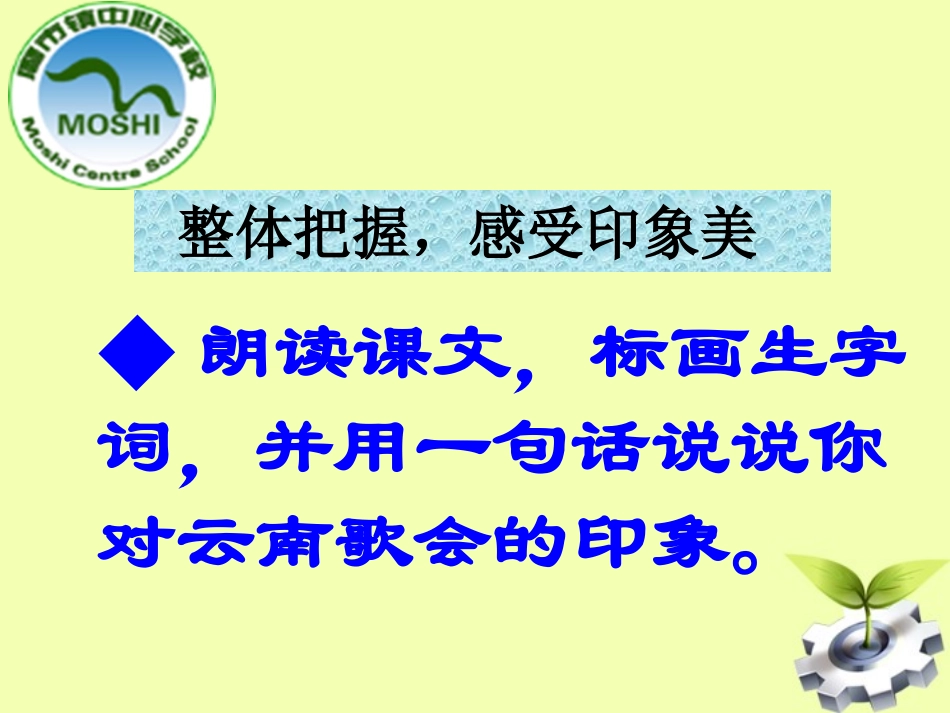 磨市镇中心学校
MOSHI
Moshi Centre School

整体把握，感受印象美

◆ 朗读课文，标画生字词，并用一句话说说你对云南歌会的印象。